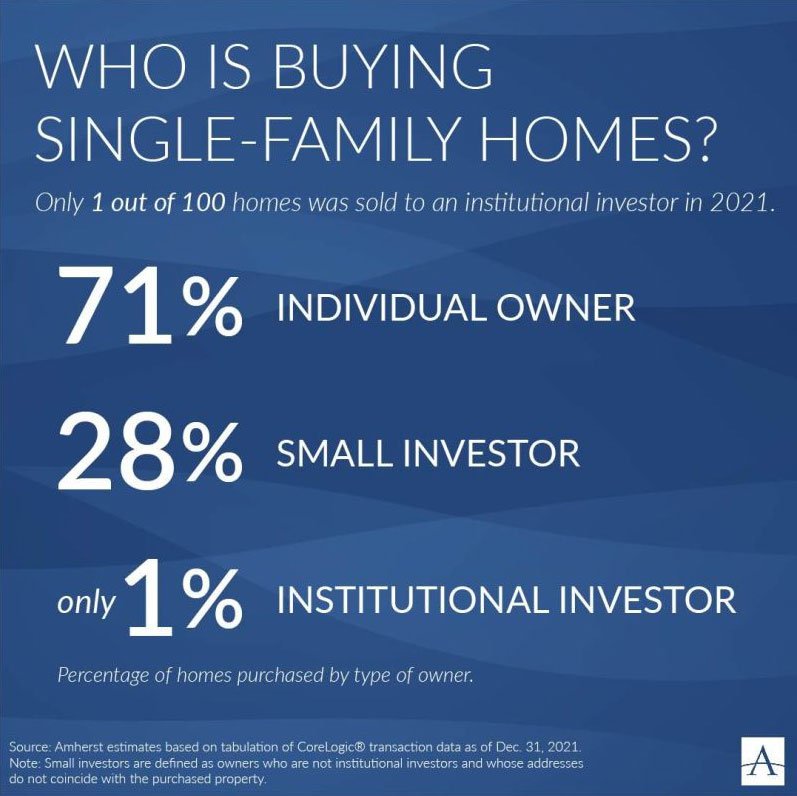 WHO IS BUYING SINGLE-FAMILY HOMES?

Only 1 out of 100 homes was sold to an institutional investor in 2021.

71% INDIVIDUAL OWNER

28% SMALL INVESTOR

only 1% INSTITUTIONAL INVESTOR

Percentage of homes purchased by type of owner.

Source: Amherst estimates based on tabulation of CoreLogic® transaction data as of Dec. 31, 2021.
Note: Small investors are defined as owners who are not institutional investors and whose addresses do not coincide with the purchased property.

A